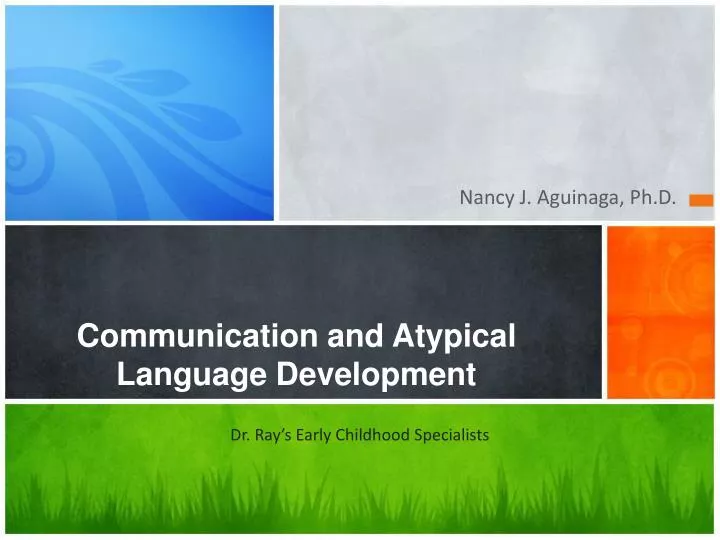 Nancy J. Aguinaga, Ph.D.

Communication and Atypical Language Development

Dr. Ray's Early Childhood Specialists